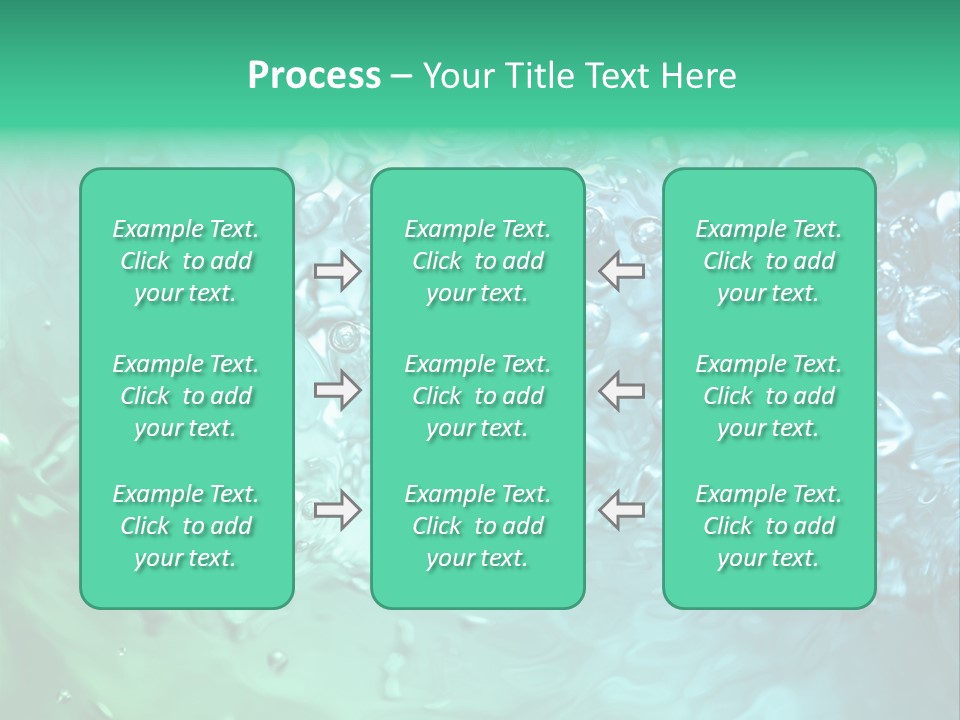 Process – Your Title Text Here

Example Text. Click to add your text.

Example Text. Click to add your text.

Example Text. Click to add your text.

Example Text. Click to add your text.

Example Text. Click to add your text.

Example Text. Click to add your text.

Example Text. Click to add your text.

Example Text. Click to add your text.

Example Text. Click to add your text.